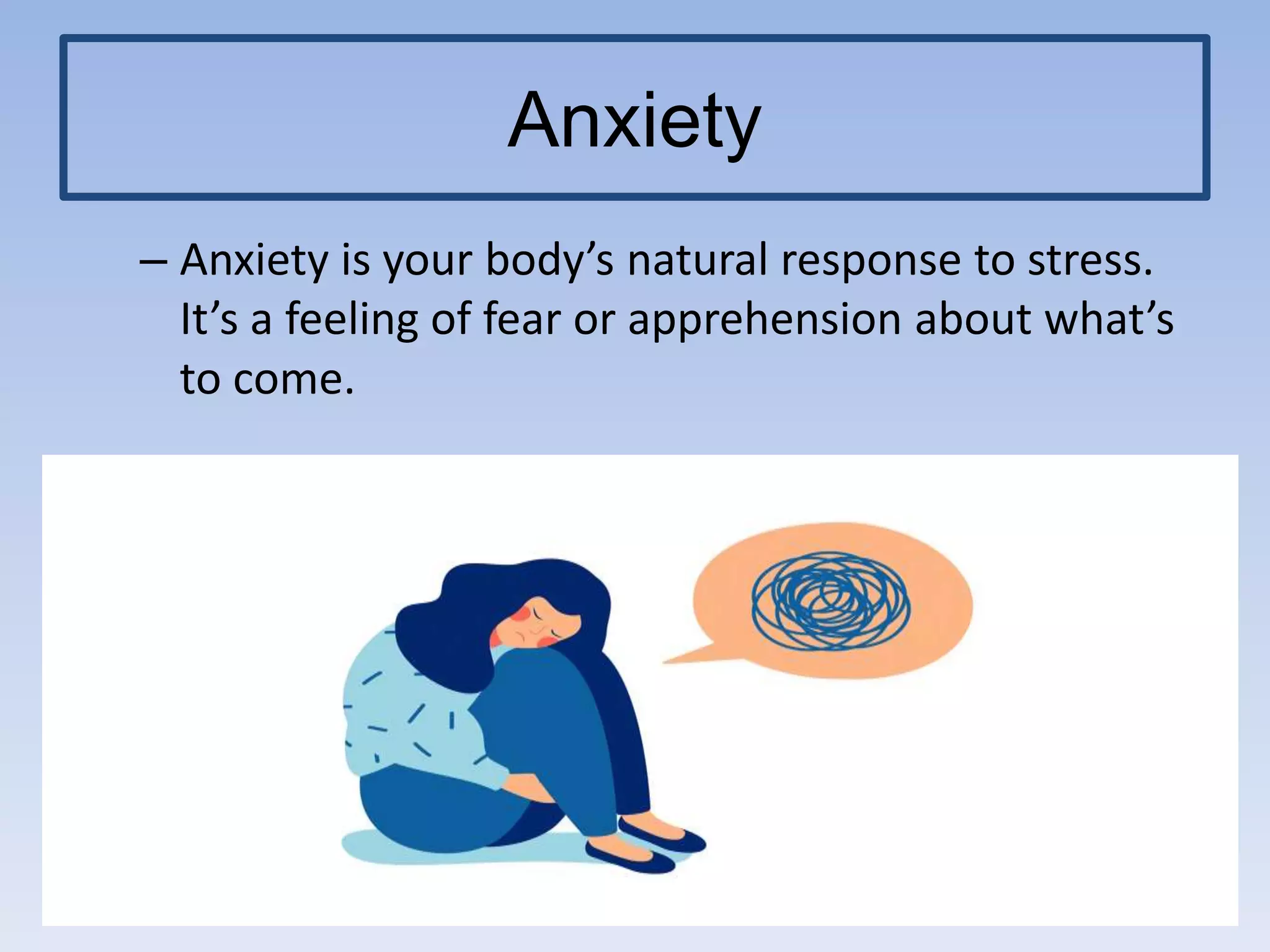 Anxiety

– Anxiety is your body’s natural response to stress. It’s a feeling of fear or apprehension about what’s to come.